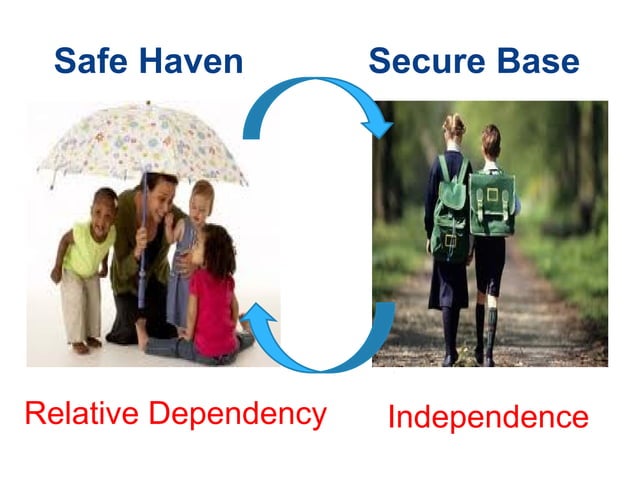 Safe Haven

Secure Base

Relative Dependency

Independence